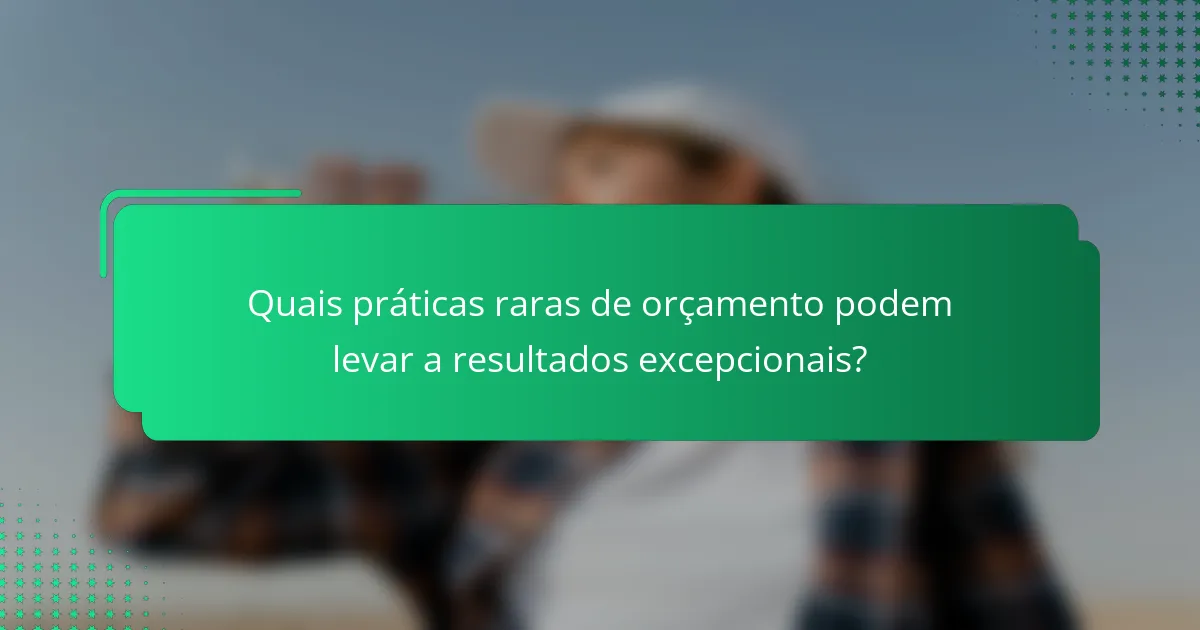 Quais práticas raras de orçamento podem levar a resultados excepcionais?